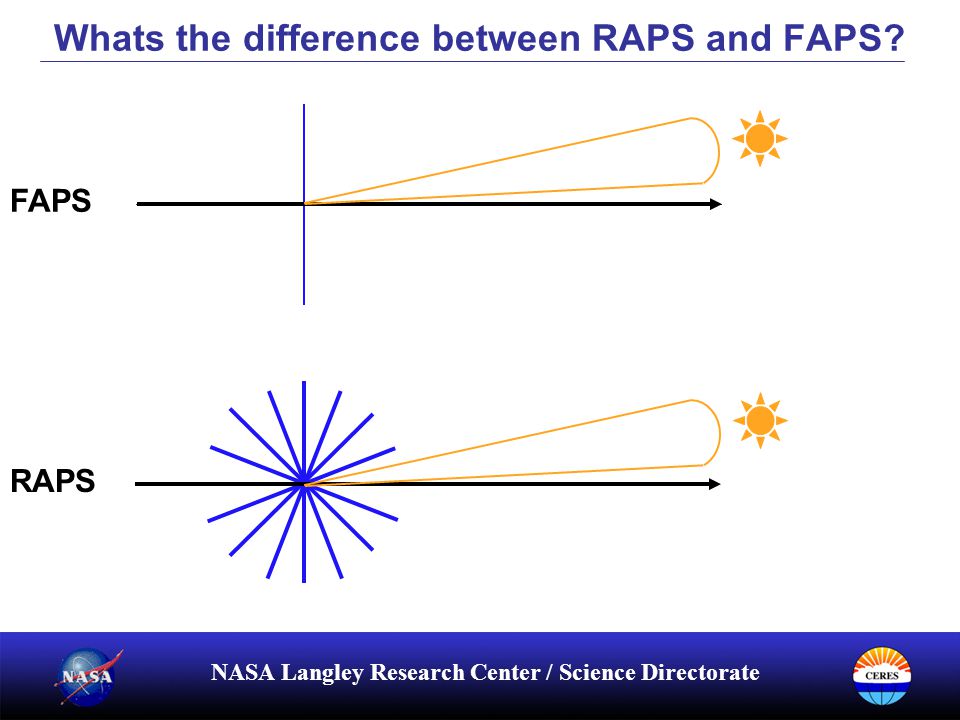 Whats the difference between RAPS and FAPS?

FAPS

RAPS

NASA

NASA Langley Research Center / Science Directorate

CERES